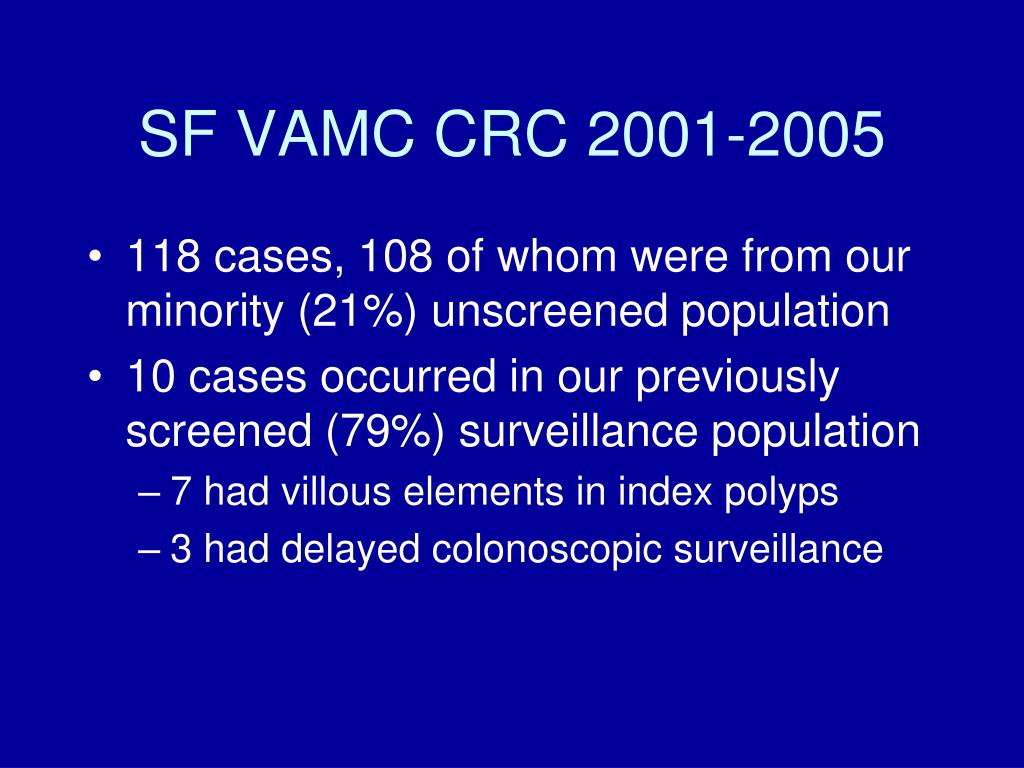 SF VAMC CRC 2001-2005

• 118 cases, 108 of whom were from our minority (21%) unscreened population
• 10 cases occurred in our previously screened (79%) surveillance population
– 7 had villous elements in index polyps
– 3 had delayed colonoscopic surveillance